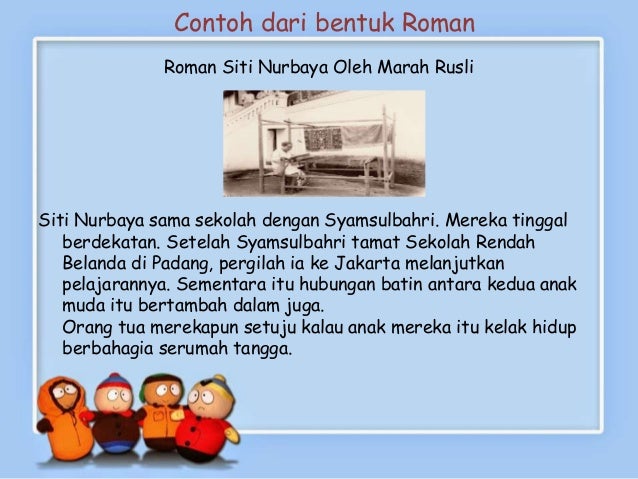 Contoh dari bentuk Roman

Roman Siti Nurbaya Oleh Marah Rusli

Siti Nurbaya sama sekolah dengan Syamsulbahri. Mereka tinggal berdekatan. Setelah Syamsulbahri tamat Sekolah Rendah Belanda di Padang, pergilah ia ke Jakarta melanjutkan pelajarannya. Sementara itu hubungan batin antara kedua anak muda itu bertambah dalam juga.
Orang tua merekapun setuju kalau anak mereka itu kelak hidup berbahagia serumah tangga.